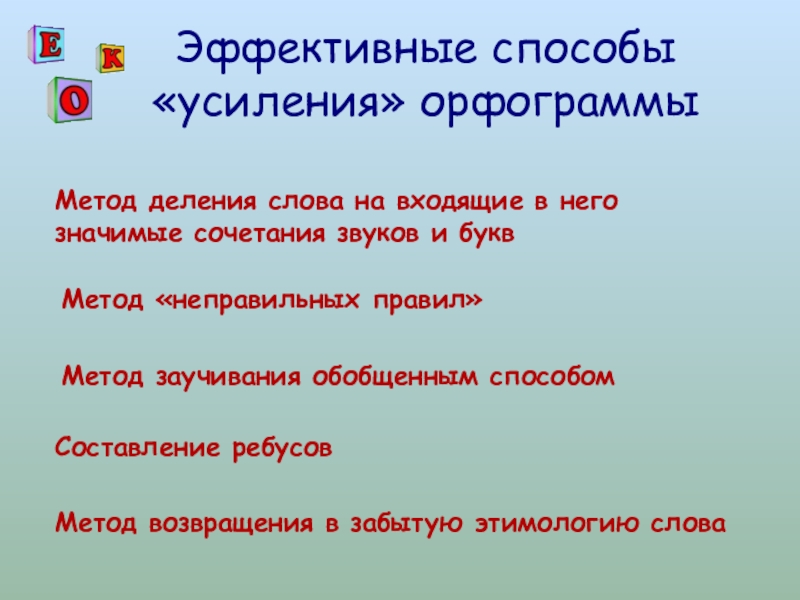 Е К О

Эффективные способы «усиления» орфограммы

Метод деления слова на входящие в него значимые сочетания звуков и букв

Метод «неправильных правил»

Метод заучивания обобщенным способом

Составление ребусов

Метод возвращения в забытую этимологию слова